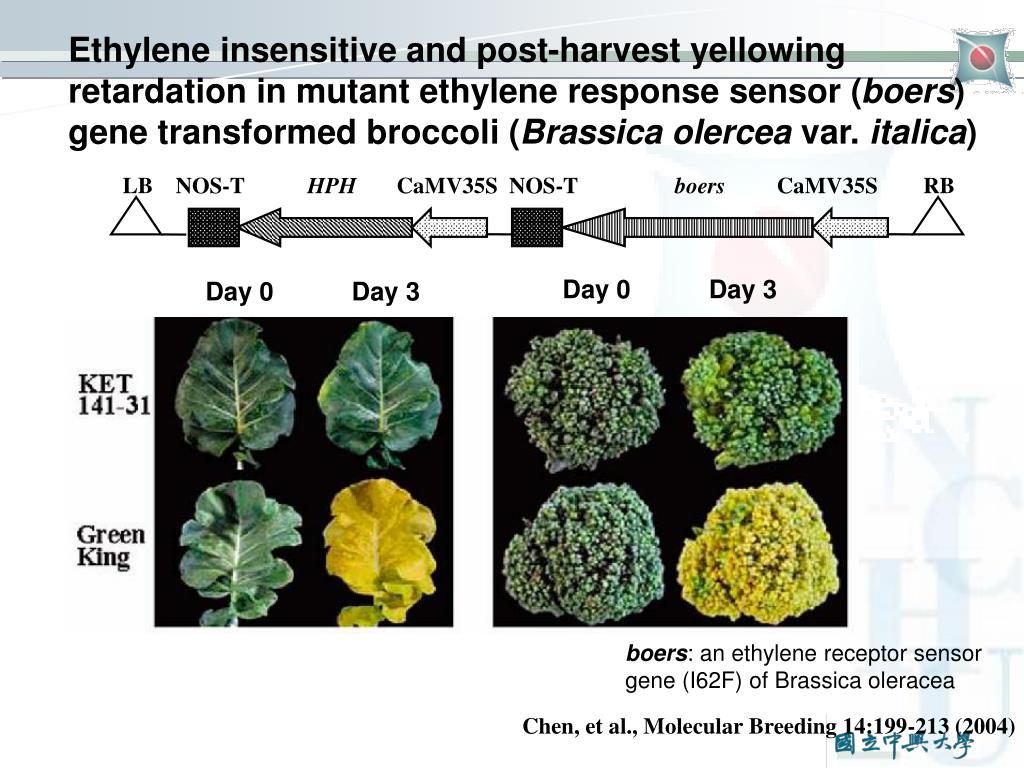 Ethylene insensitive and post-harvest yellowing retardation in mutant ethylene response sensor (boers) gene transformed broccoli (Brassica olercea var. italica)

LB NOS-T HPH CaMV35S NOS-T boers CaMV35S RB

Day 0 Day 3 Day 0 Day 3

KET 141-31

Green King

boers: an ethylene receptor sensor gene (I62F) of Brassica oleracea

Chen, et al., Molecular Breeding 14:199-213 (2004)

國立中興大學